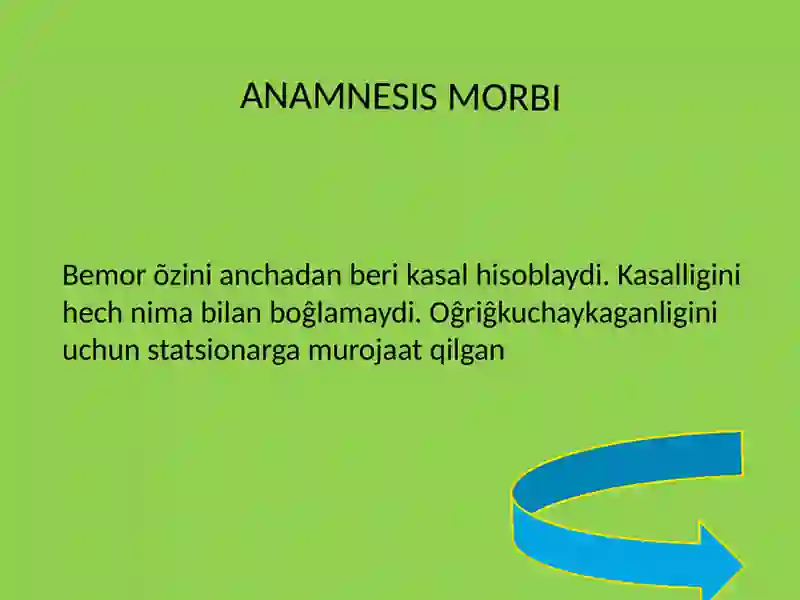 ANAMNESIS MORBI

Bemor õzini anchadan beri kasal hisoblaydi. Kasalligini hech nima bilan boĝlamaydi. Oĝriĝkuchaykaganligini uchun statsionarga murojaat qilgan